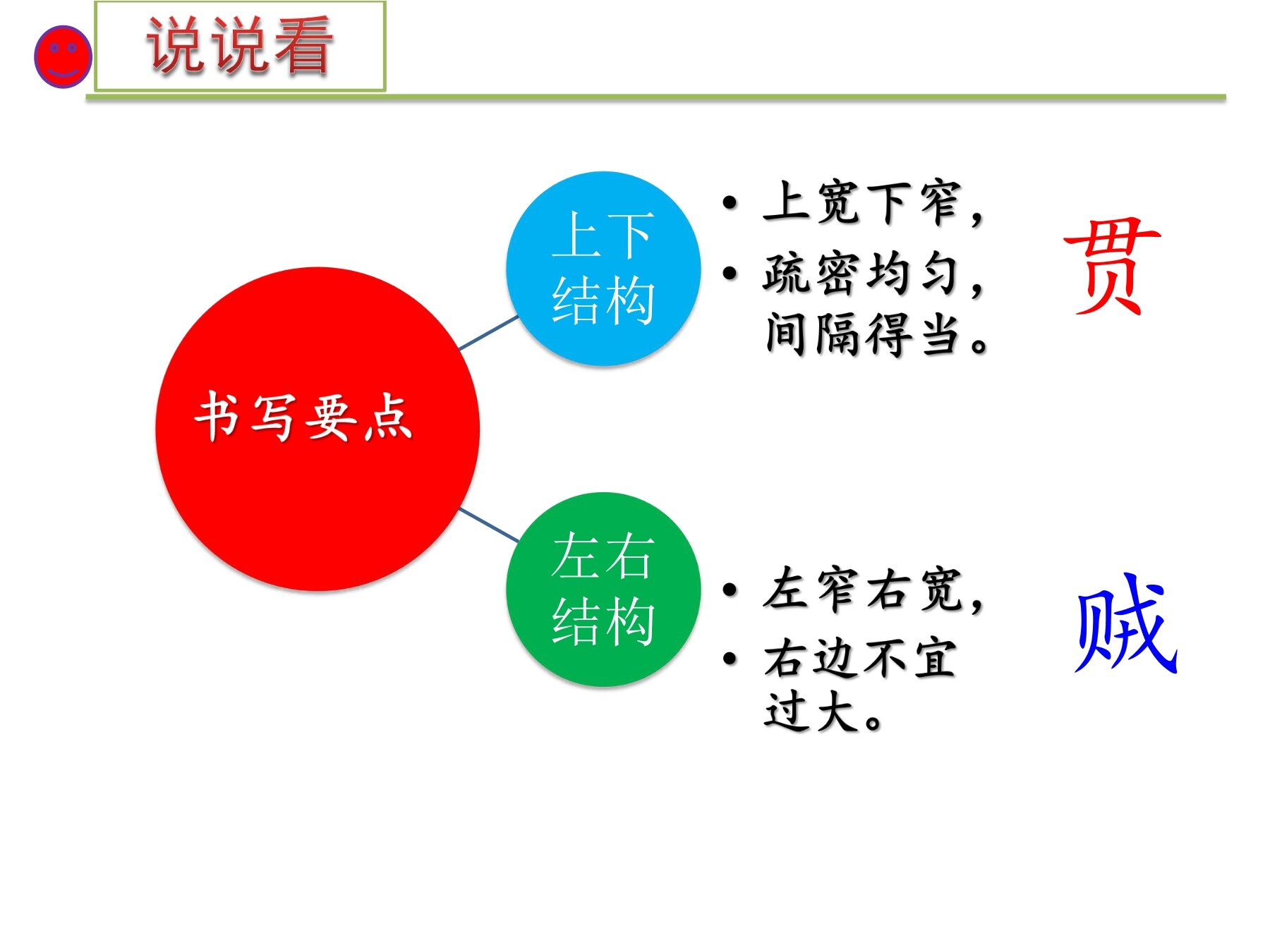 说说看

书写要点

上下结构

• 上宽下窄，
• 疏密均匀，间隔得当。

贯

左右结构

• 左窄右宽，
• 右边不宜过大。

贼